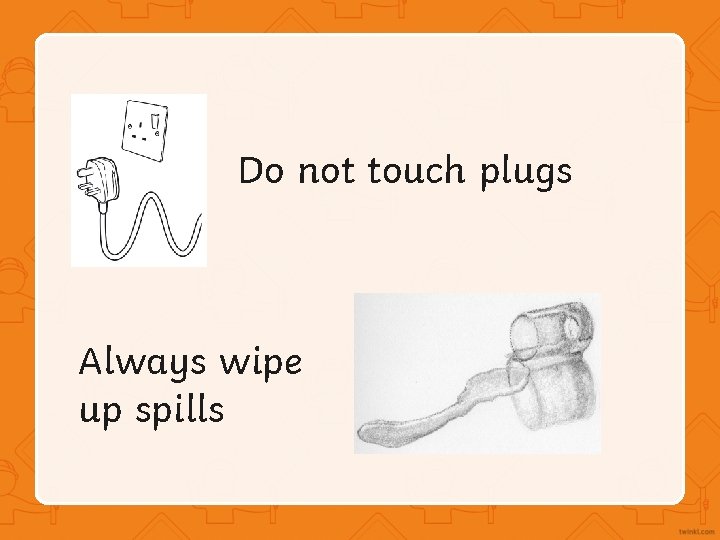 Do not touch plugs

Always wipe up spills

twinkl.com